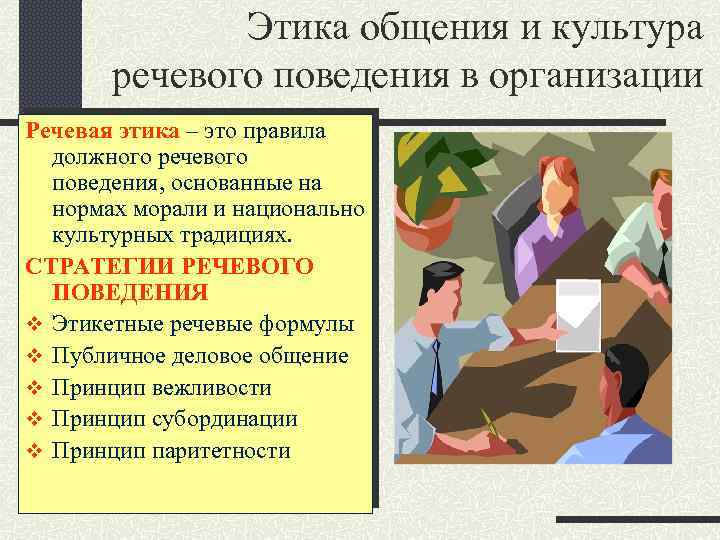 Этика общения и культура речевого поведения в организации

Речевая этика – это правила должного речевого поведения, основанные на нормах морали и национально культурных традициях.

СТРАТЕГИИ РЕЧЕВОГО ПОВЕДЕНИЯ

❖ Этикетные речевые формулы
❖ Публичное деловое общение
❖ Принцип вежливости
❖ Принцип субординации
❖ Принцип паритетности